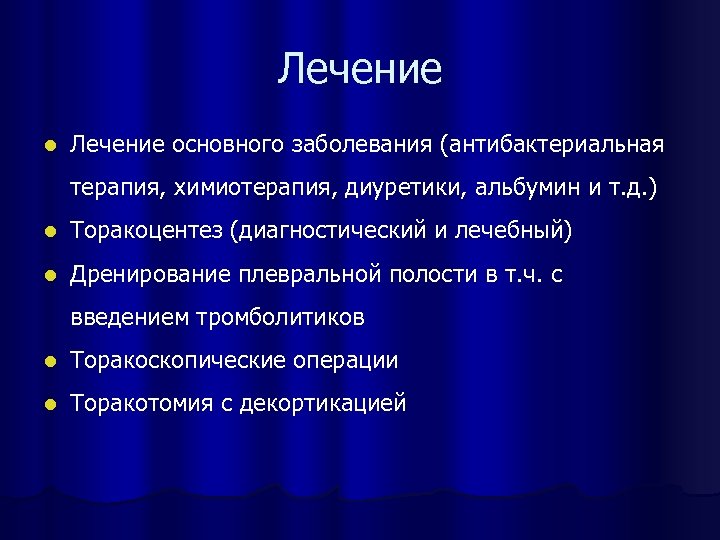 Лечение

- Лечение основного заболевания (антибактериальная терапия, химиотерапия, диуретики, альбумин и т.д.)
- Торакоцентез (диагностический и лечебный)
- Дренирование плевральной полости в т.ч. с введением тромболитиков
- Торакоскопические операции
- Торакотомия с декортикацией